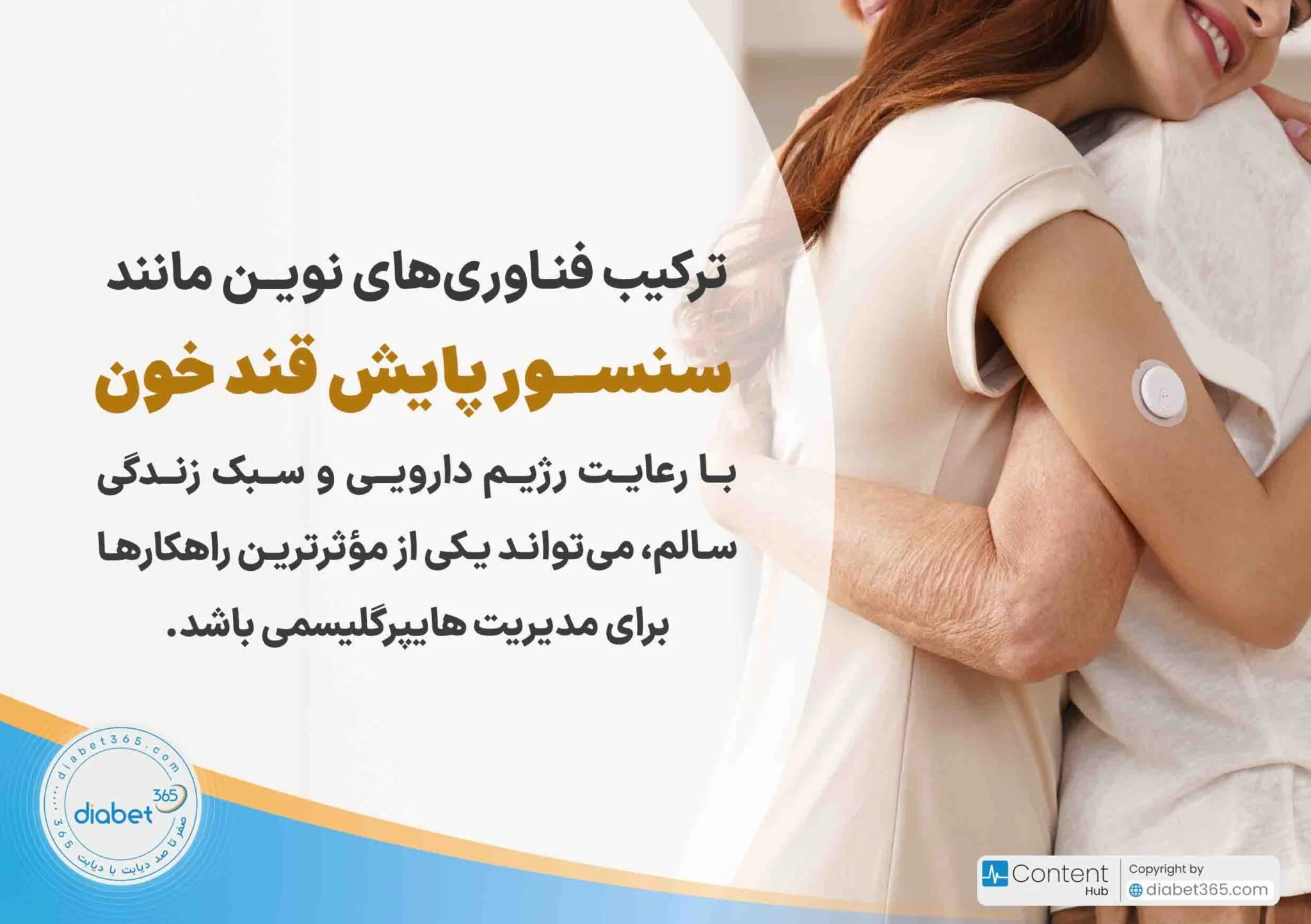 ترکیب فناوری‌های نوین مانند

سنسور پایش قند خون

با رعایت رژیم دارویی و سبک زندگی سالم، می‌تواند یکی از مؤثرترین راهکارها برای مدیریت هایپرگلیسمی باشد.

diabet365.com
diabet 365
صفر تا صد دیابت با دیابت 365

Content Hub
Copyright by
diabet365.com